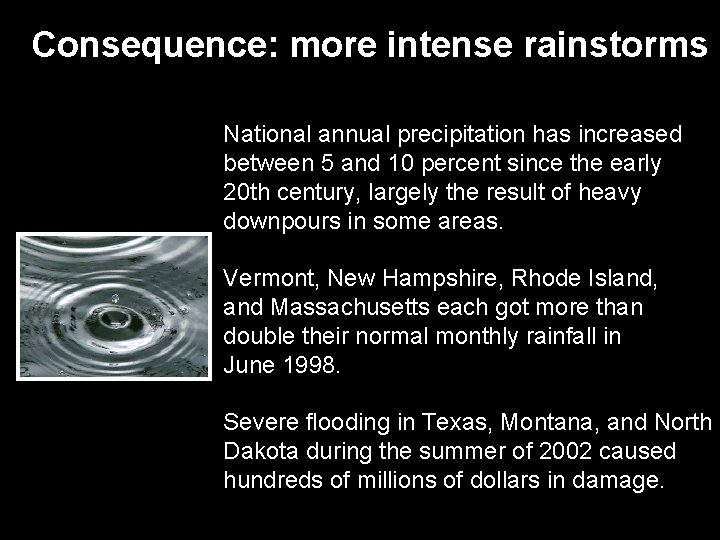 Consequence: more intense rainstorms

National annual precipitation has increased between 5 and 10 percent since the early 20th century, largely the result of heavy downpours in some areas.

Vermont, New Hampshire, Rhode Island, and Massachusetts each got more than double their normal monthly rainfall in June 1998.

Severe flooding in Texas, Montana, and North Dakota during the summer of 2002 caused hundreds of millions of dollars in damage.